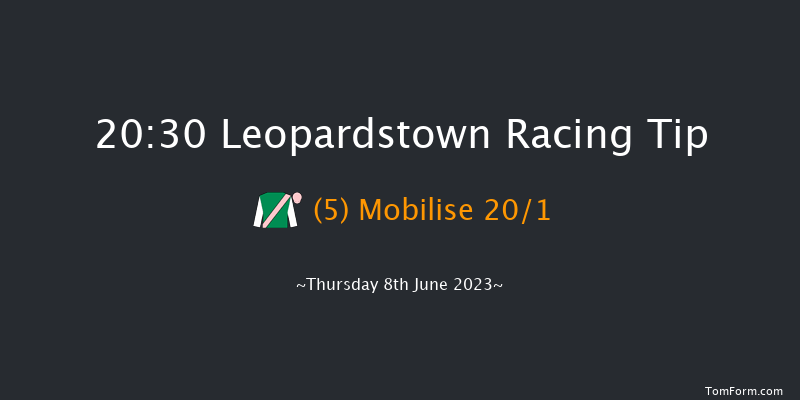 20:30 Leopardstown Racing Tip

(5) Mobilise 20/1

~Thursday 8th June 2023~

TomForm.com